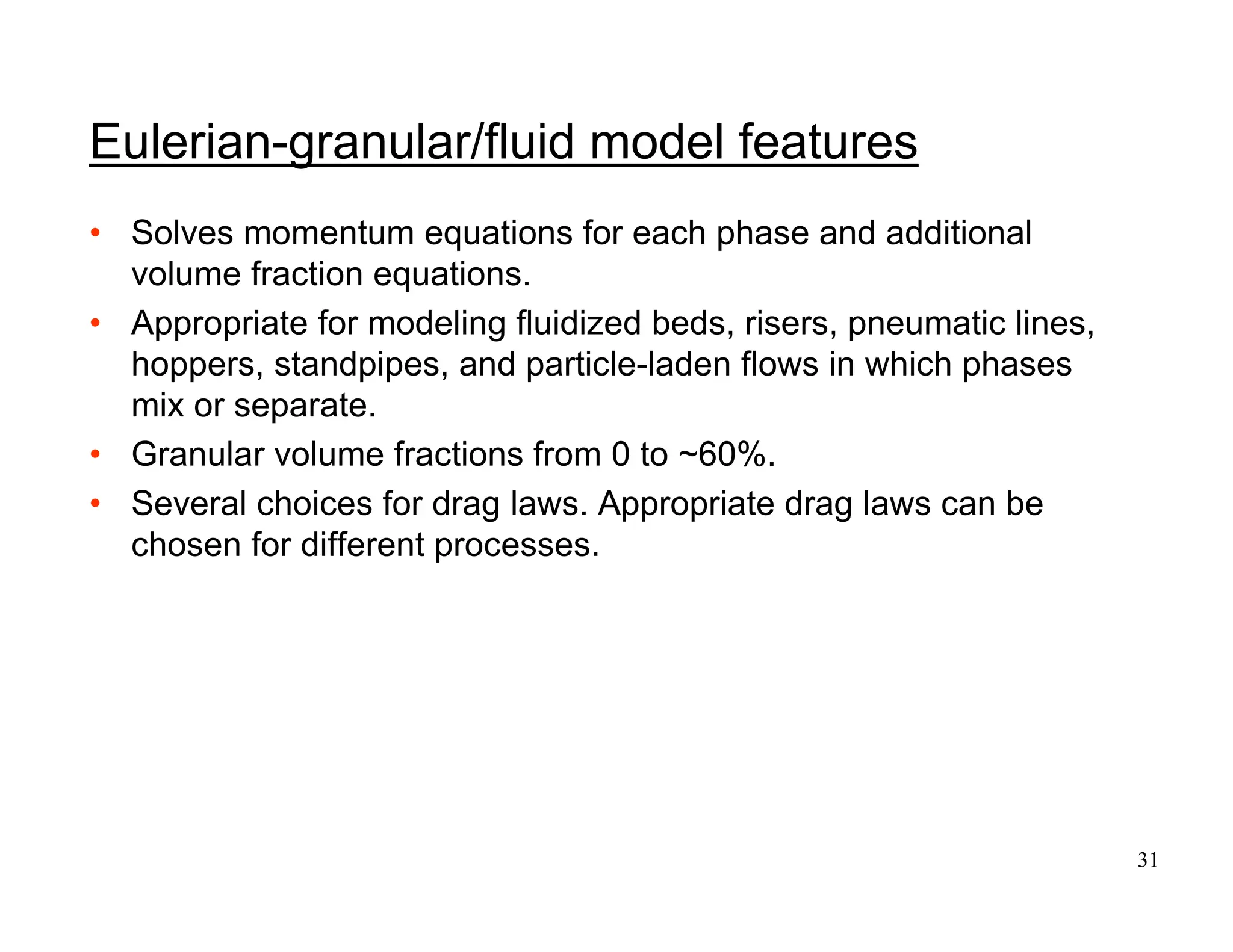 Eulerian-granular/fluid model features

• Solves momentum equations for each phase and additional volume fraction equations.

• Appropriate for modeling fluidized beds, risers, pneumatic lines, hoppers, standpipes, and particle-laden flows in which phases mix or separate.

• Granular volume fractions from 0 to ~60%.

• Several choices for drag laws. Appropriate drag laws can be chosen for different processes.

31